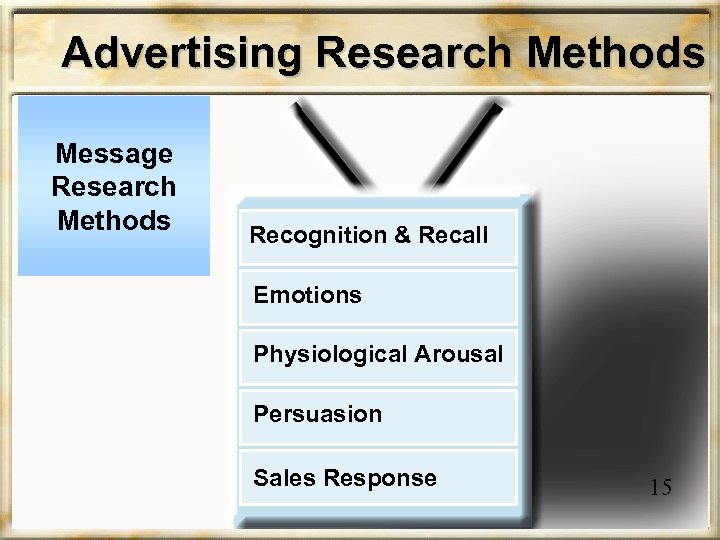 Advertising Research Methods

Message Research Methods

Recognition & Recall

Emotions

Physiological Arousal

Persuasion

Sales Response

15